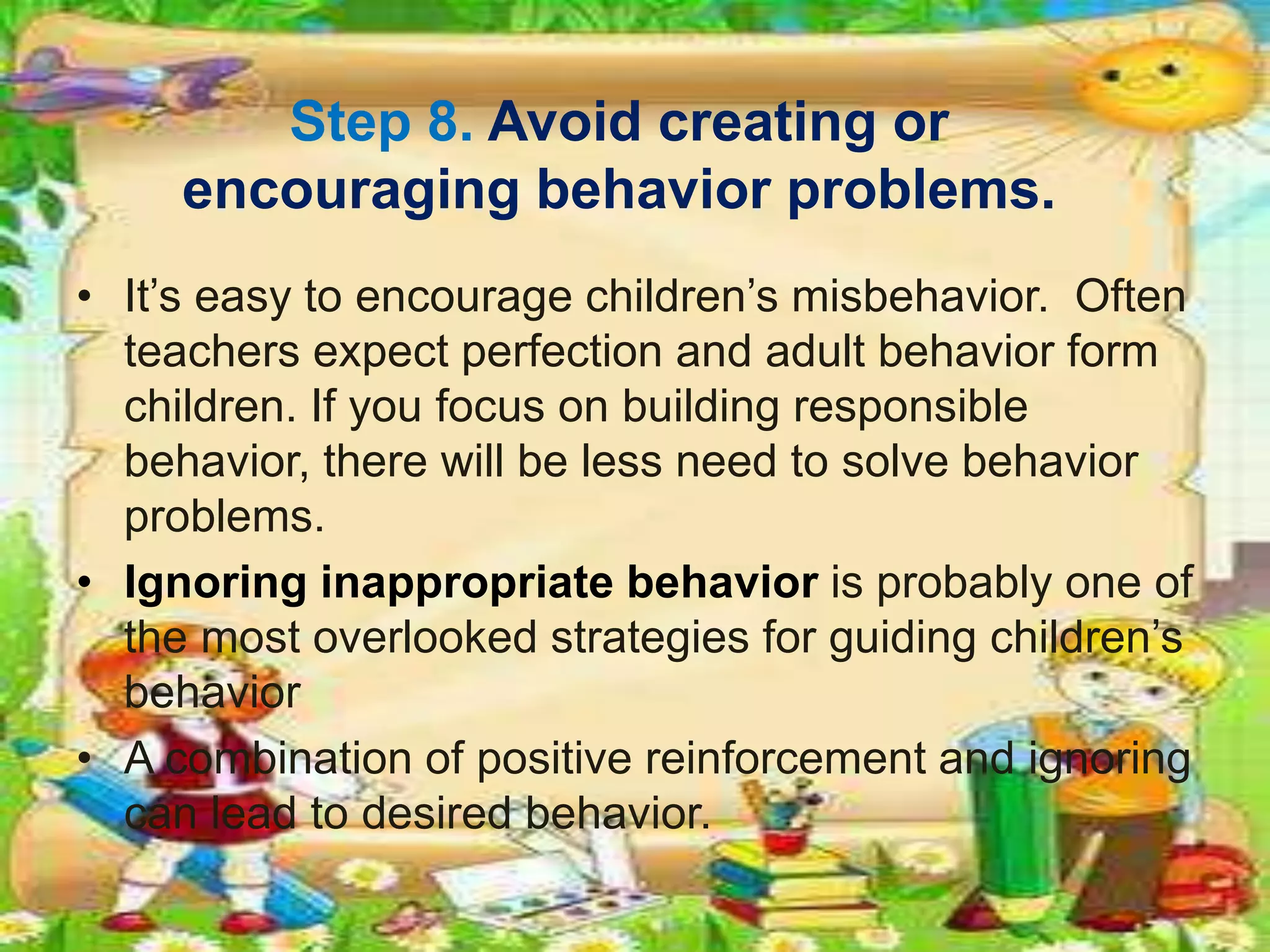 Step 8. Avoid creating or encouraging behavior problems.

• It’s easy to encourage children’s misbehavior. Often teachers expect perfection and adult behavior form children. If you focus on building responsible behavior, there will be less need to solve behavior problems.

• Ignoring inappropriate behavior is probably one of the most overlooked strategies for guiding children’s behavior

• A combination of positive reinforcement and ignoring can lead to desired behavior.